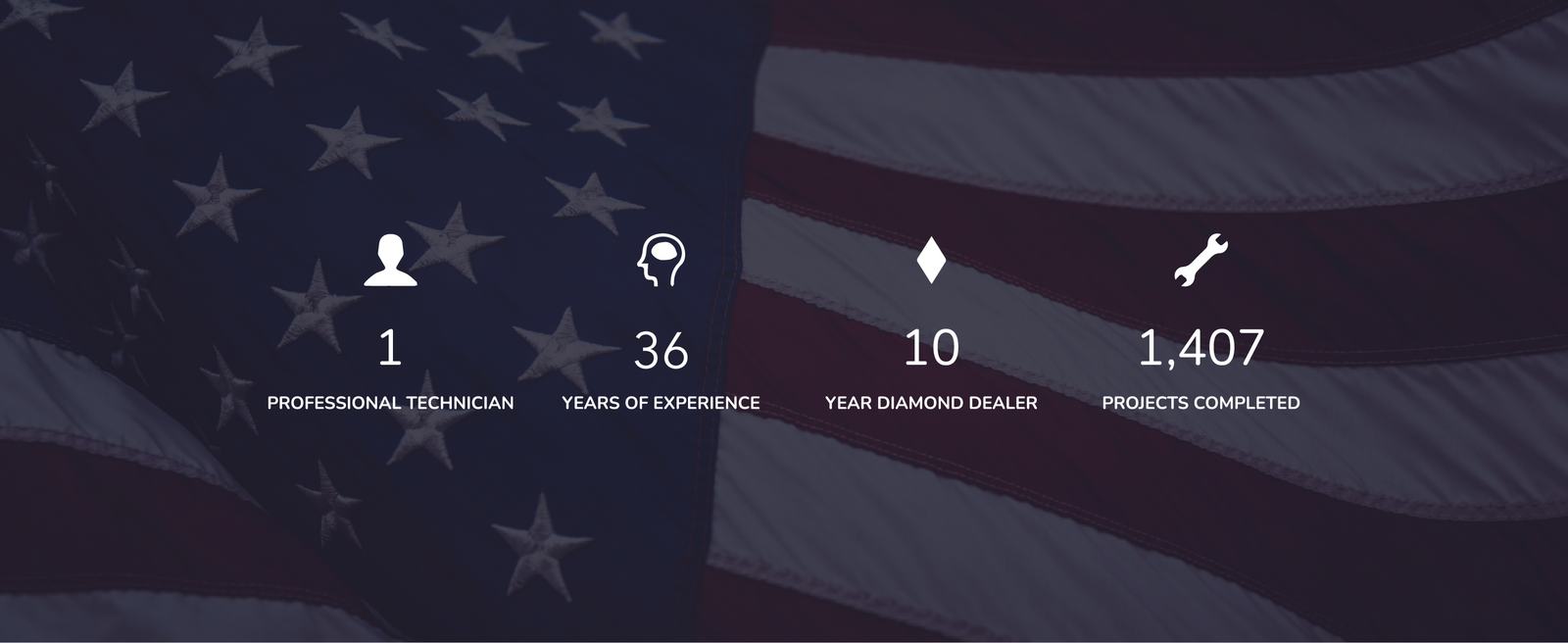 1
PROFESSIONAL TECHNICIAN

36
YEARS OF EXPERIENCE

10
YEAR DIAMOND DEALER

1,407
PROJECTS COMPLETED